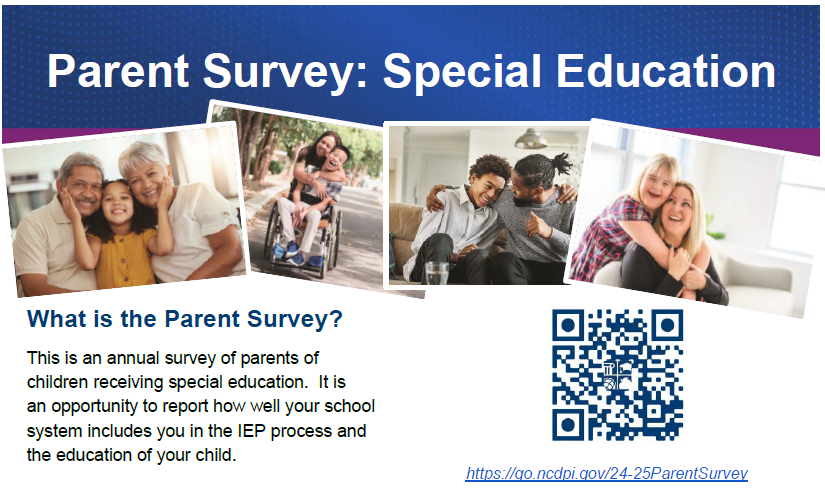 Parent Survey: Special Education

What is the Parent Survey?

This is an annual survey of parents of children receiving special education. It is an opportunity to report how well your school system includes you in the IEP process and the education of your child.

https://go.ncdpi.gov/24-25ParentSurvey